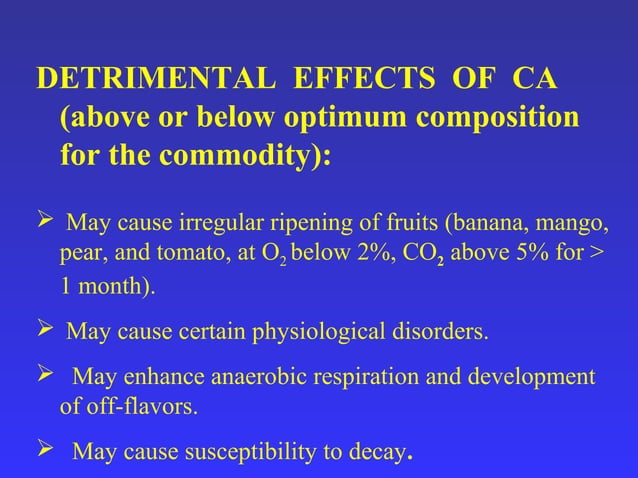 DETRIMENTAL EFFECTS OF CA (above or below optimum composition for the commodity):

➢ May cause irregular ripening of fruits (banana, mango, pear, and tomato, at $O_2$ below 2%, $CO_2$ above 5% for > 1 month).

➢ May cause certain physiological disorders.

➢ May enhance anaerobic respiration and development of off-flavors.

➢ May cause susceptibility to decay.